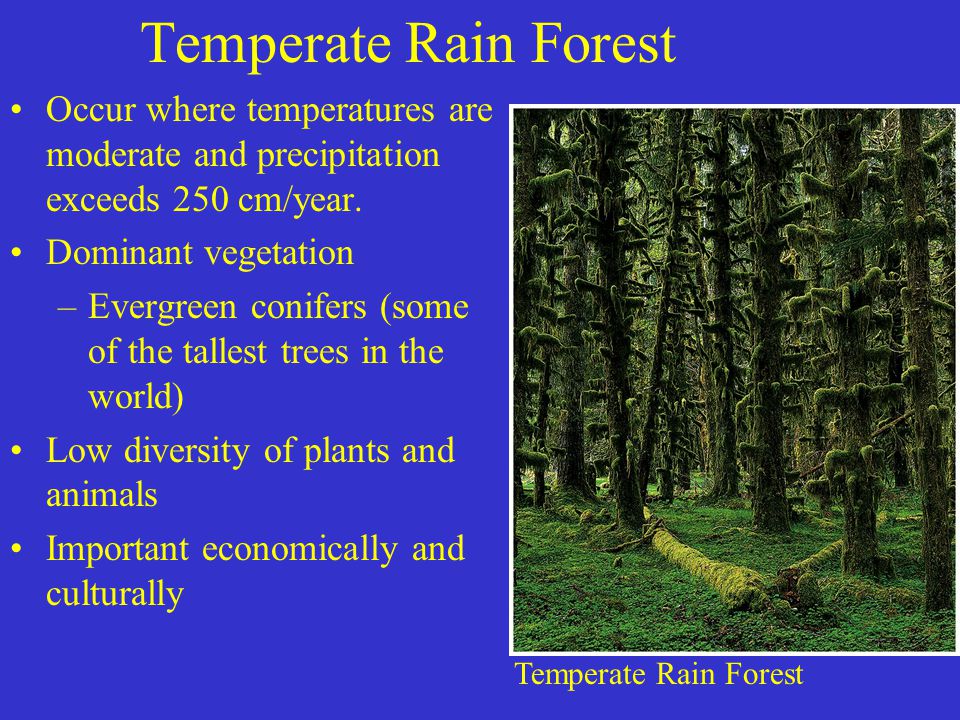 Temperate Rain Forest

• Occur where temperatures are moderate and precipitation exceeds 250 cm/year.

• Dominant vegetation

– Evergreen conifers (some of the tallest trees in the world)

• Low diversity of plants and animals

• Important economically and culturally

Temperate Rain Forest